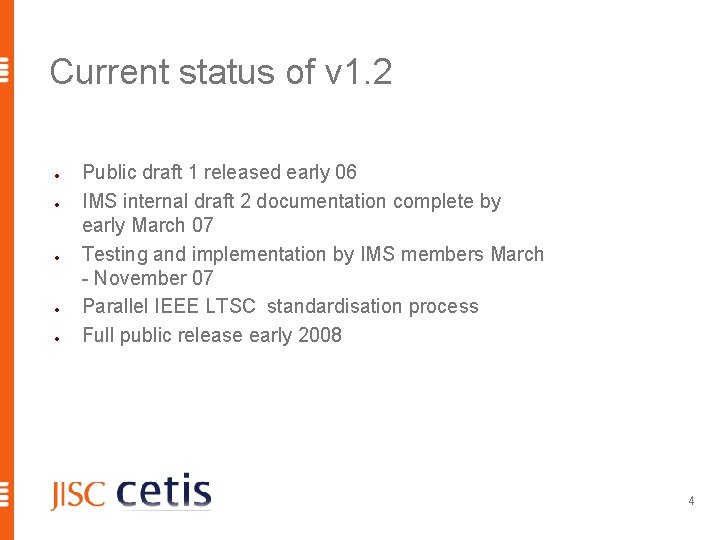 Current status of v1.2

- Public draft 1 released early 06
- IMS internal draft 2 documentation complete by early March 07
- Testing and implementation by IMS members March - November 07
- Parallel IEEE LTSC standardisation process
- Full public release early 2008

JISC cetis

4